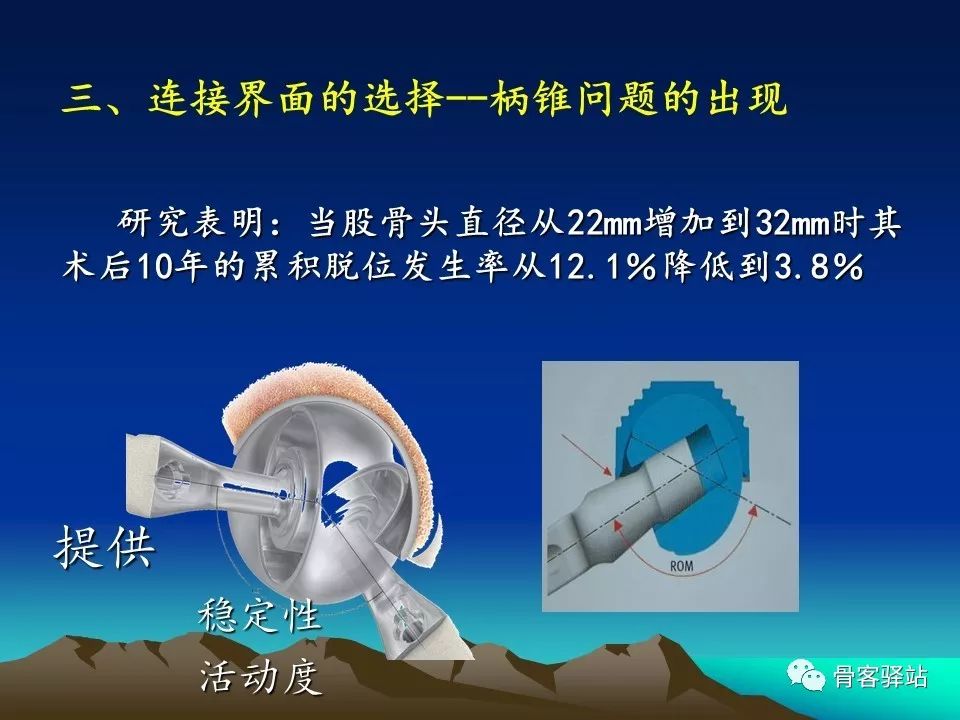 三、连接界面的选择--柄锥问题的出现

研究表明：当股骨头直径从22mm增加到32mm时其术后10年的累积脱位发生率从12.1%降低到3.8%

ROM

提供

稳定性

活动度

骨客驿站